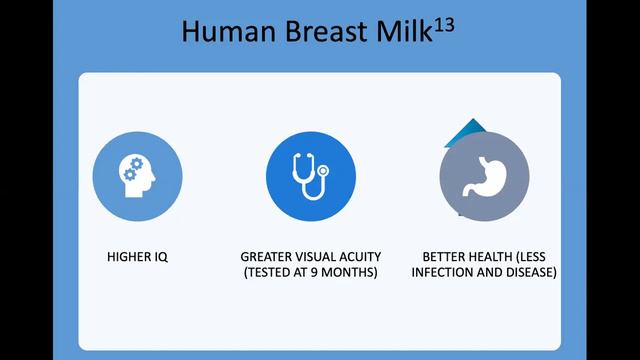 Human Breast Milk$^{13}$

HIGHER IQ

GREATER VISUAL ACUITY (TESTED AT 9 MONTHS)

BETTER HEALTH (LESS INFECTION AND DISEASE)